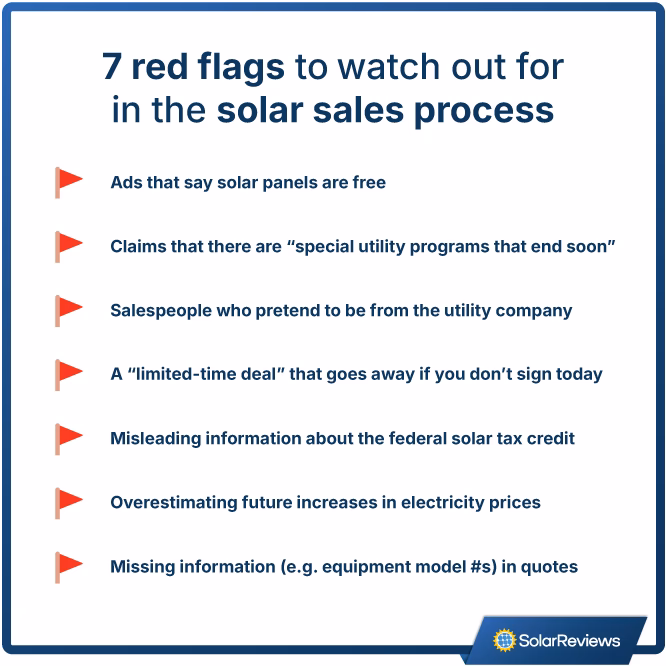 7 red flags to watch out for in the solar sales process

Ads that say solar panels are free

Claims that there are “special utility programs that end soon”

Salespeople who pretend to be from the utility company

A “limited-time deal” that goes away if you don’t sign today

Misleading information about the federal solar tax credit

Overestimating future increases in electricity prices

Missing information (e.g. equipment model #s) in quotes

SolarReviews